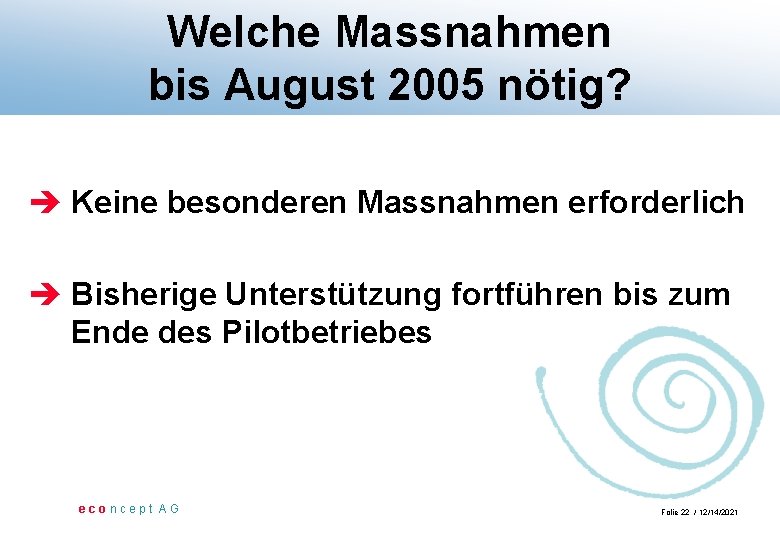 Welche Massnahmen bis August 2005 nötig?

➔ Keine besonderen Massnahmen erforderlich

➔ Bisherige Unterstützung fortführen bis zum Ende des Pilotbetriebes

econcept AG

Folie 22 / 12/14/2021